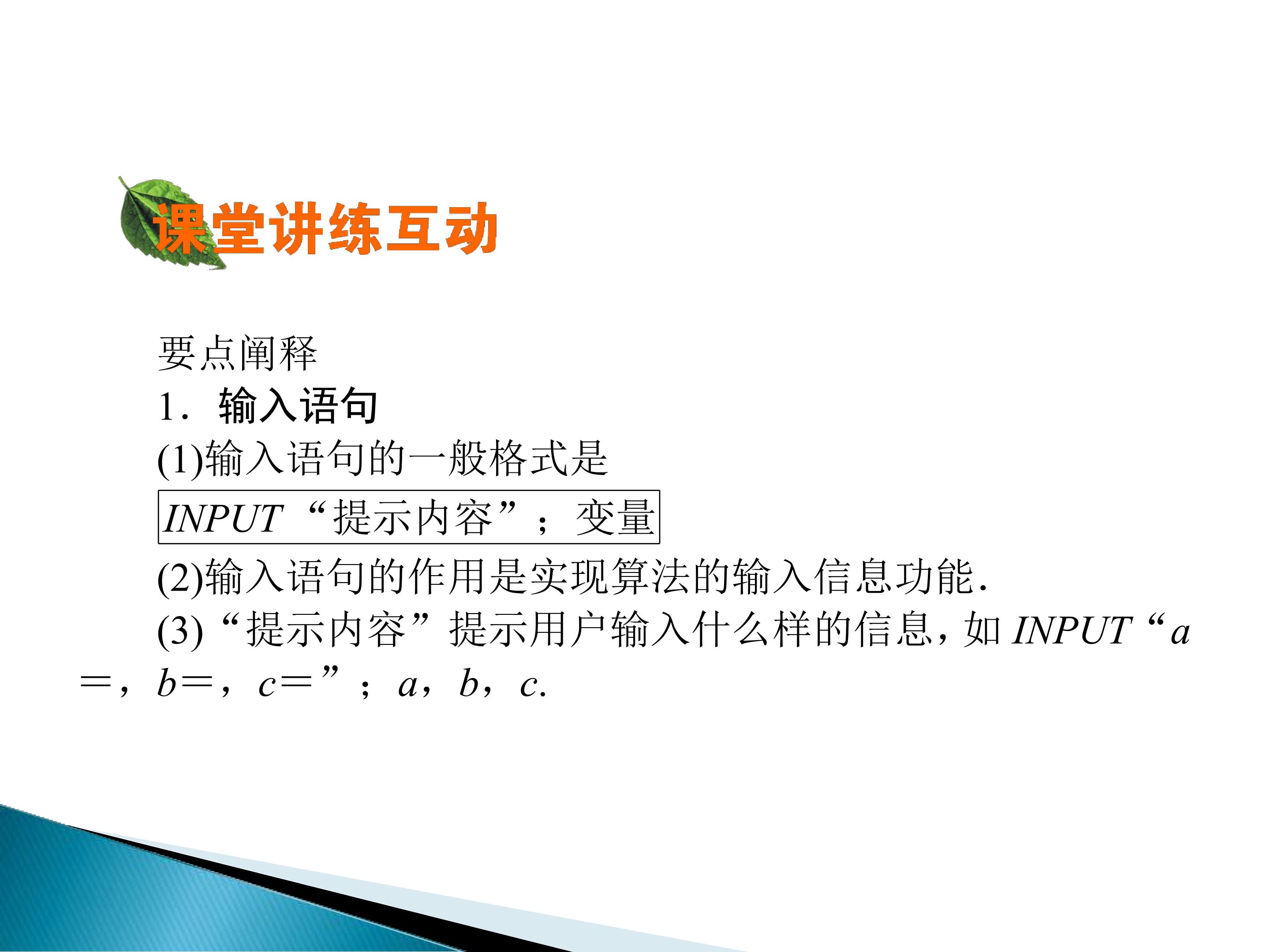 课堂讲练互动

要点阐释

1．输入语句

(1)输入语句的一般格式是

INPUT “提示内容”；变量

(2)输入语句的作用是实现算法的输入信息功能．

(3)“提示内容”提示用户输入什么样的信息，如 INPUT “a＝，b＝，c＝”；a，b，c.